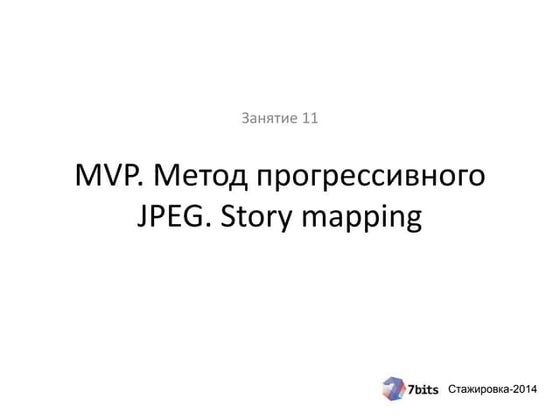 Занятие 11

MVP. Метод прогрессивного JPEG. Story mapping

7bits Стажировка-2014